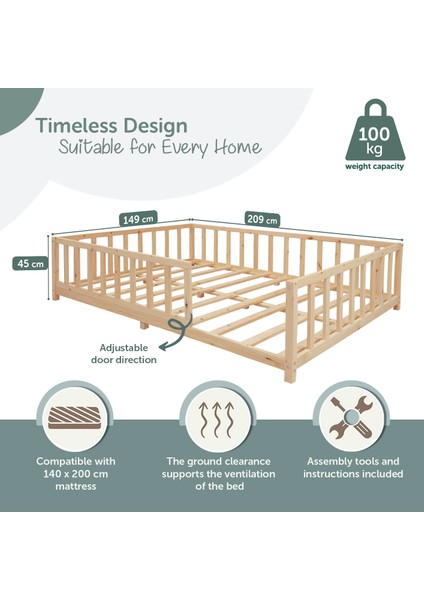 Timeless Design
Suitable for Every Home

100 kg
weight capacity

149 cm
209 cm
45 cm

Adjustable door direction

Compatible with 140 x 200 cm mattress

The ground clearance supports the ventilation of the bed

Assembly tools and instructions included